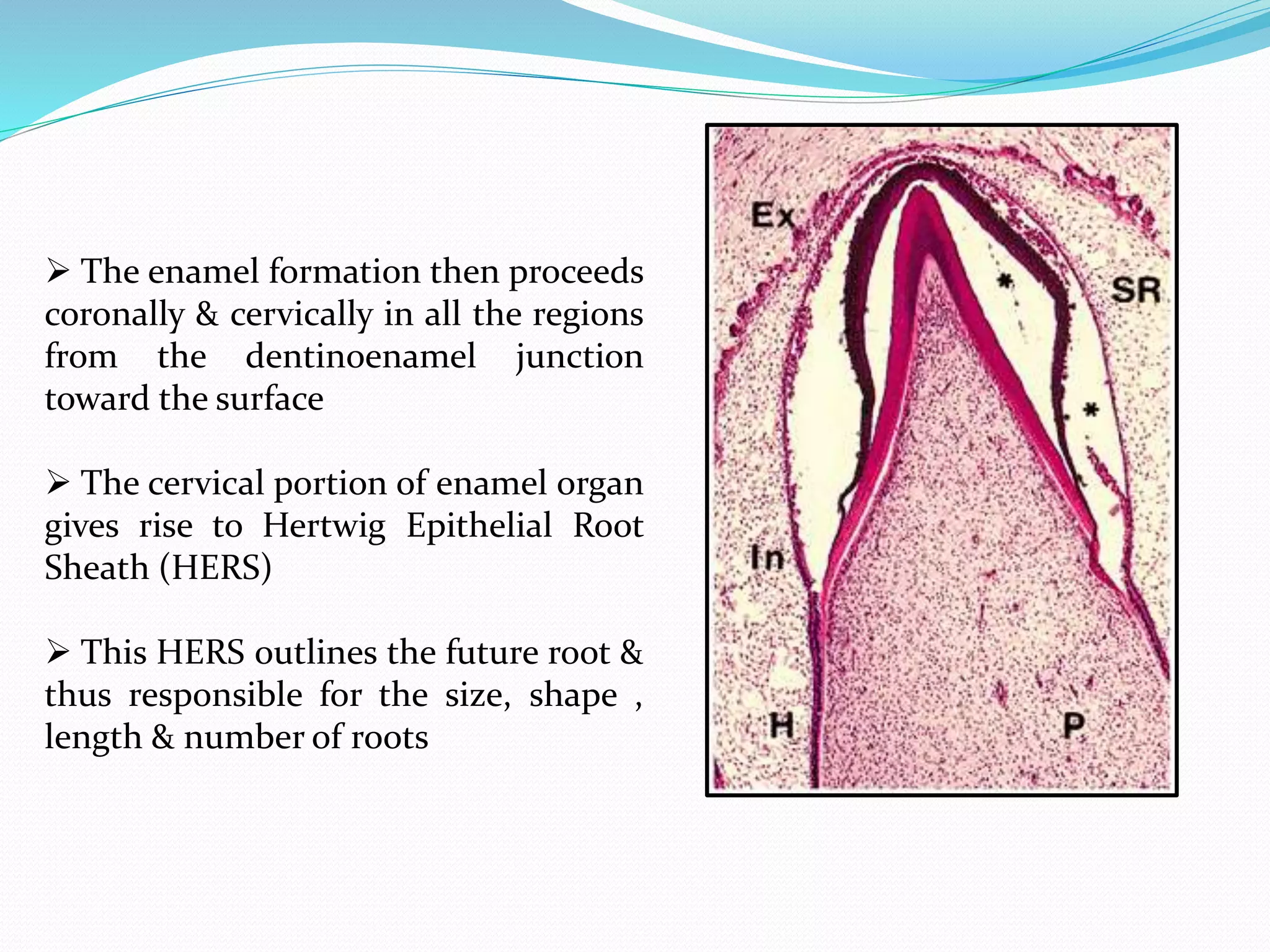 ➢ The enamel formation then proceeds coronally & cervically in all the regions from the dentinoenamel junction toward the surface

➢ The cervical portion of enamel organ gives rise to Hertwig Epithelial Root Sheath (HERS)

➢ This HERS outlines the future root & thus responsible for the size, shape , length & number of roots

Ex

SR

*

*

In

H

P